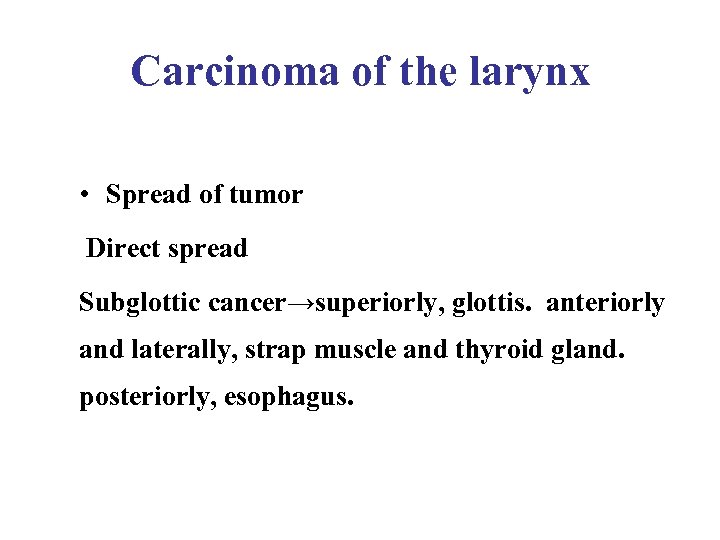 Carcinoma of the larynx

• Spread of tumor

Direct spread

Subglottic cancer→superiorly, glottis. anteriorly and laterally, strap muscle and thyroid gland. posteriorly, esophagus.